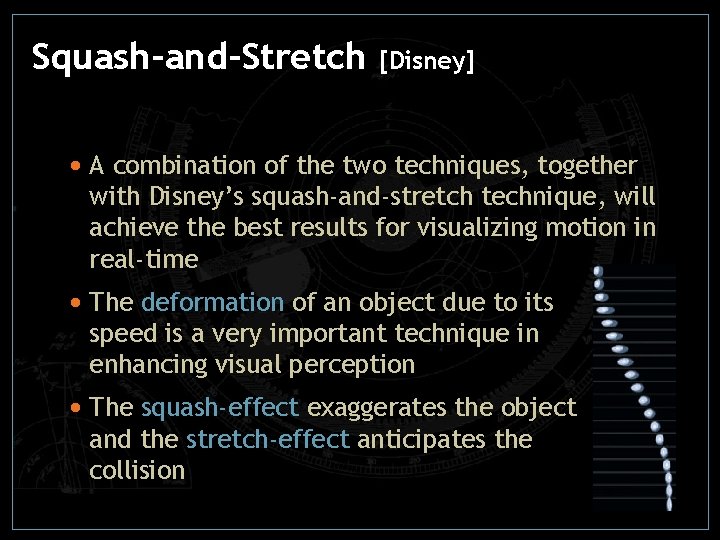 Squash-and-Stretch [Disney]

• A combination of the two techniques, together with Disney's squash-and-stretch technique, will achieve the best results for visualizing motion in real-time

• The deformation of an object due to its speed is a very important technique in enhancing visual perception

• The squash-effect exaggerates the object and the stretch-effect anticipates the collision